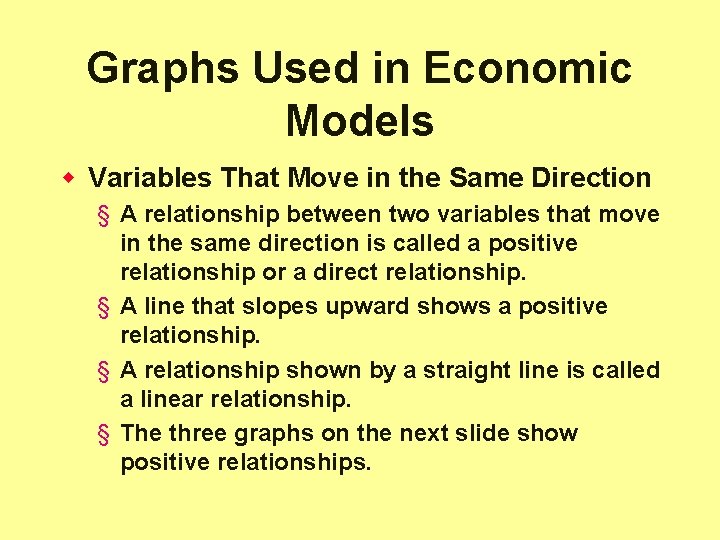 Graphs Used in Economic Models

◆ Variables That Move in the Same Direction

§ A relationship between two variables that move in the same direction is called a positive relationship or a direct relationship.

§ A line that slopes upward shows a positive relationship.

§ A relationship shown by a straight line is called a linear relationship.

§ The three graphs on the next slide show positive relationships.